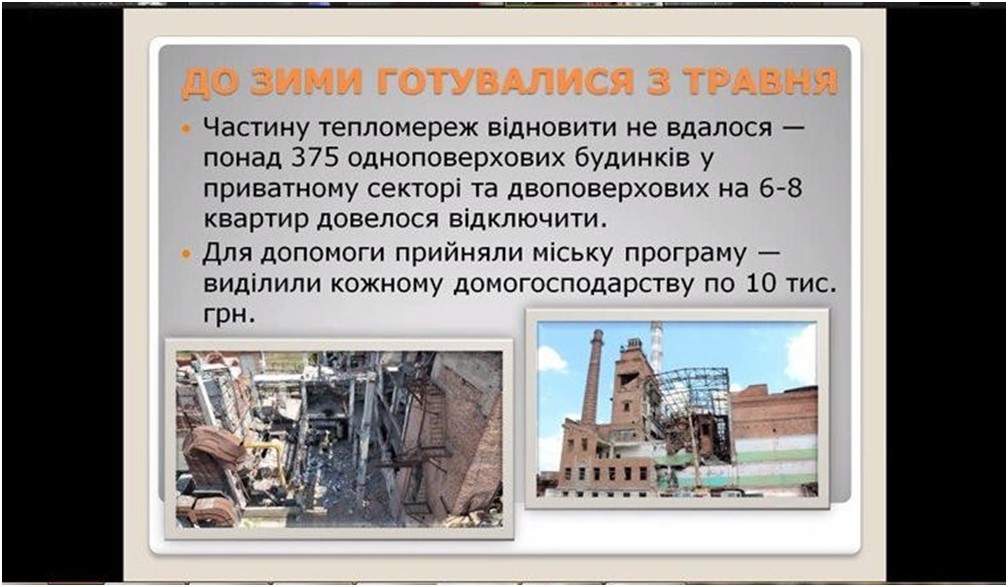 ДО ЗИМИ ГОТУВАЛИСЯ З ТРАВНЯ

• Частину тепломереж відновити не вдалося — понад 375 одноповерхових будинків у приватному секторі та двоповерхових на 6-8 квартир довелося відключити.

• Для допомоги прийняли міську програму — виділили кожному домогосподарству по 10 тис. грн.